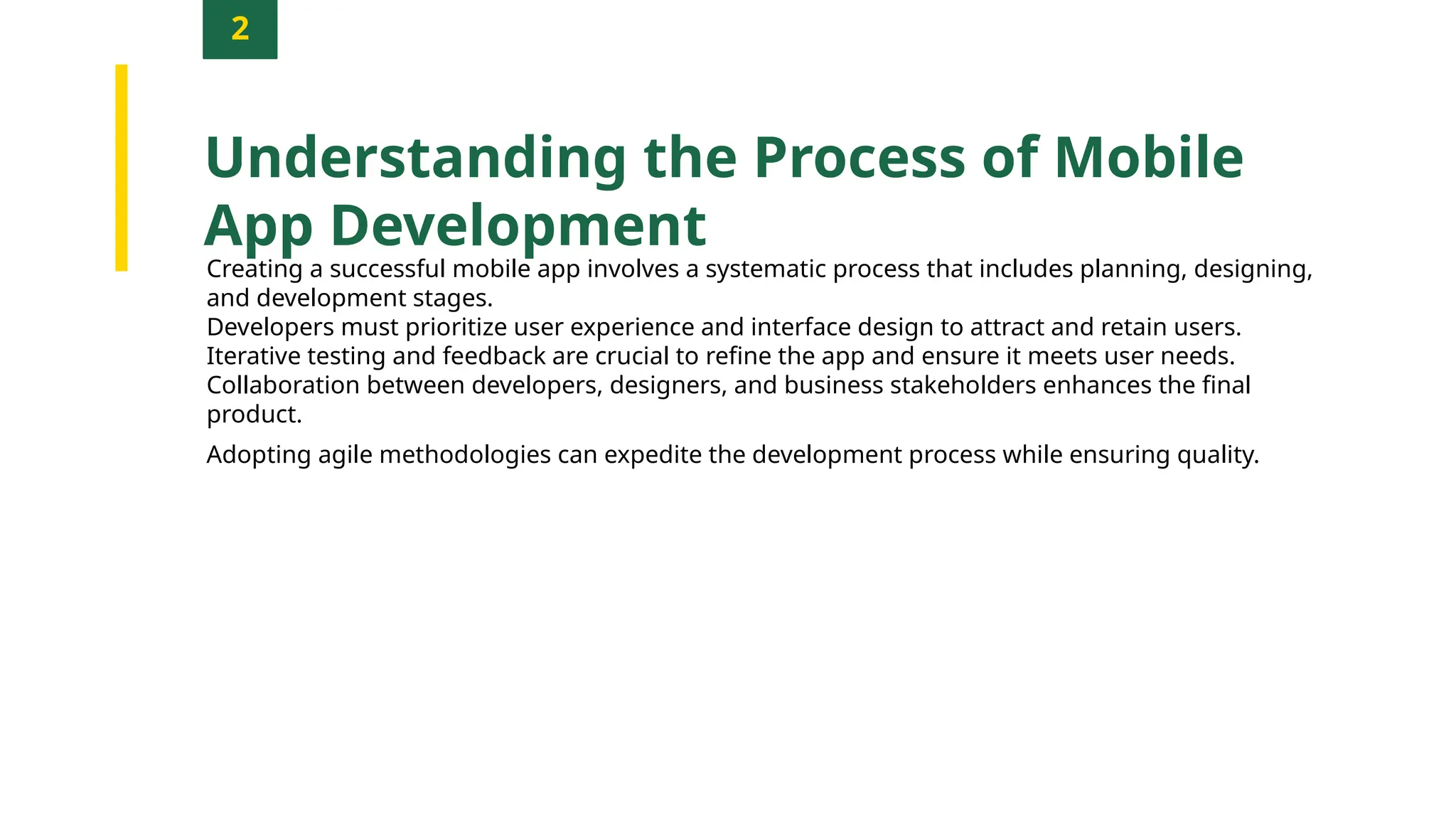 2

Understanding the Process of Mobile App Development

Creating a successful mobile app involves a systematic process that includes planning, designing, and development stages.
Developers must prioritize user experience and interface design to attract and retain users.
Iterative testing and feedback are crucial to refine the app and ensure it meets user needs.
Collaboration between developers, designers, and business stakeholders enhances the final product.

Adopting agile methodologies can expedite the development process while ensuring quality.